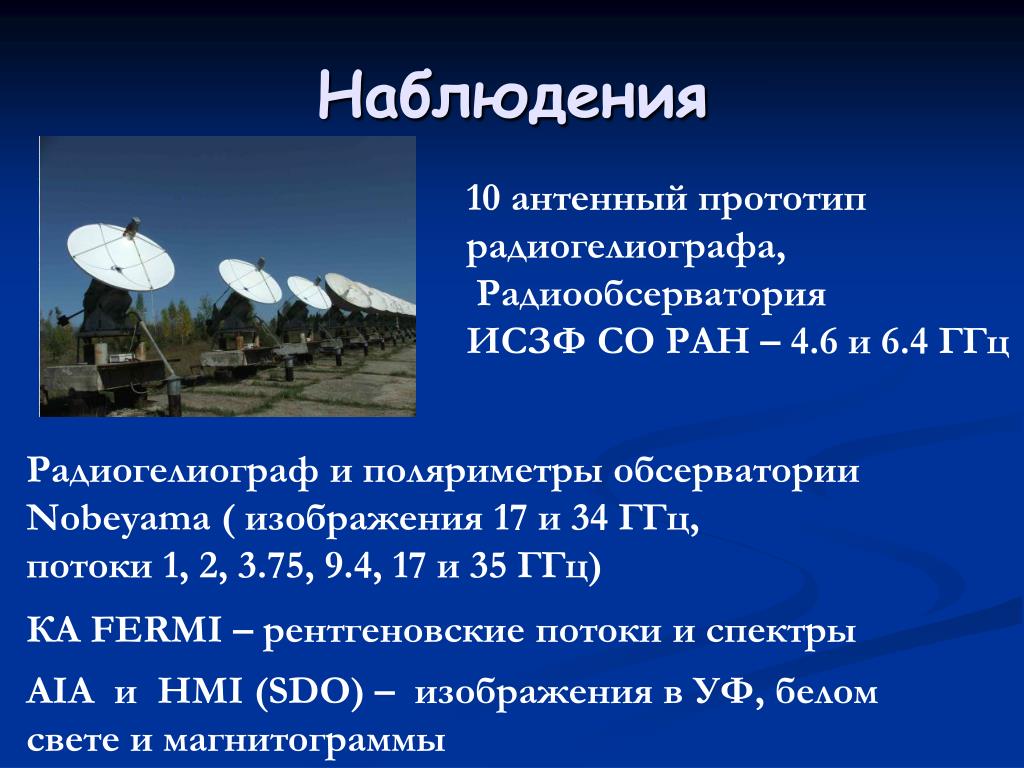 Наблюдения

10 антенный прототип радиогелиографа,
 Радиообсерватория
ИСЗФ СО РАН – 4.6 и 6.4 ГГц

Радиогелиограф и поляриметры обсерватории Nobeyama ( изображения 17 и 34 ГГц,
потоки 1, 2, 3.75, 9.4, 17 и 35 ГГц)

КА FERMI – рентгеновские потоки и спектры

AIA и HMI (SDO) – изображения в УФ, белом свете и магнитограммы